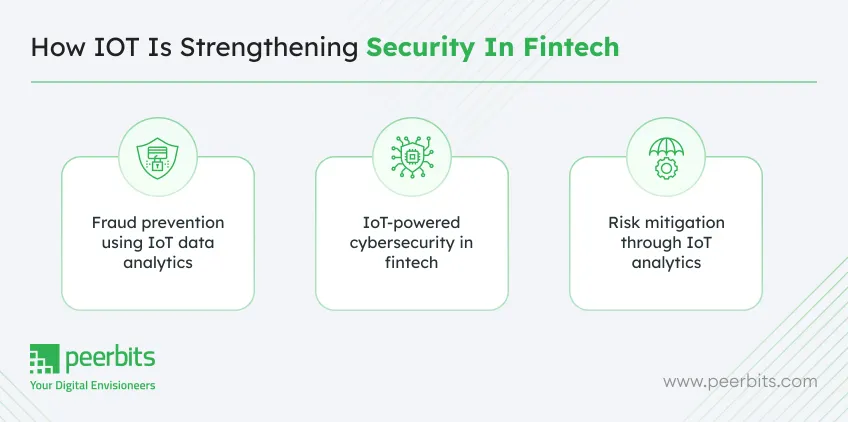 How IOT Is Strengthening Security In Fintech

Fraud prevention using IoT data analytics

IoT-powered cybersecurity in fintech

Risk mitigation through IoT analytics

peerbits
Your Digital Envisioneers

www.peerbits.com